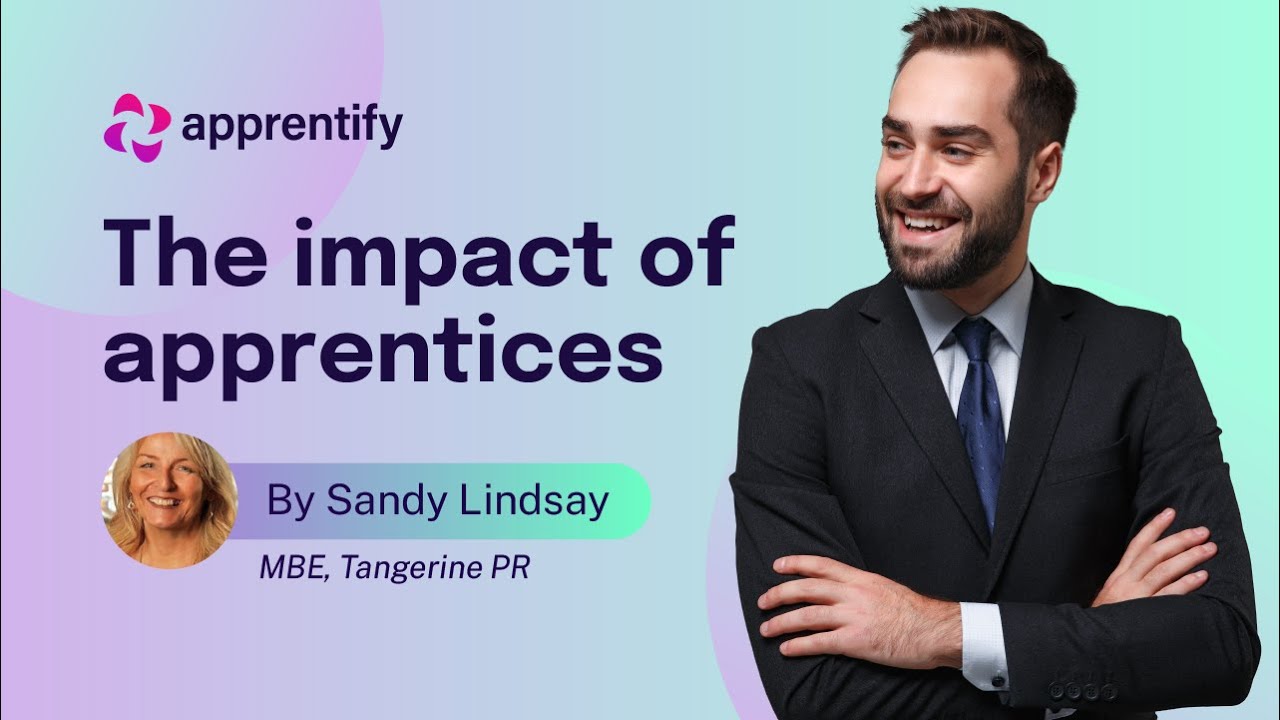 apprentify

The impact of apprentices

By Sandy Lindsay

MBE, Tangerine PR